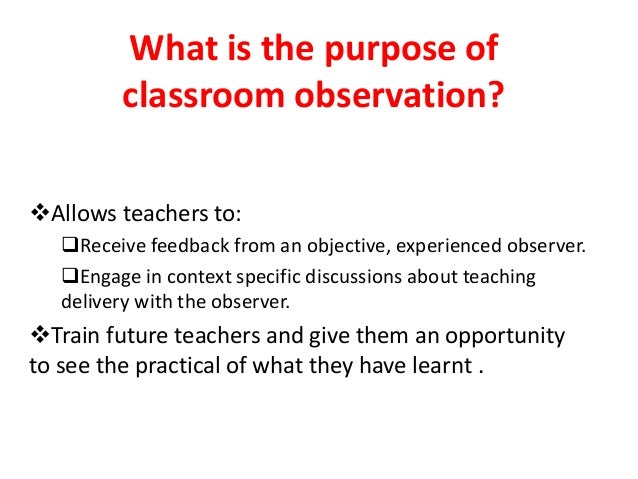 What is the purpose of classroom observation?

❖Allows teachers to:

❑Receive feedback from an objective, experienced observer.

❑Engage in context specific discussions about teaching delivery with the observer.

❖Train future teachers and give them an opportunity to see the practical of what they have learnt .